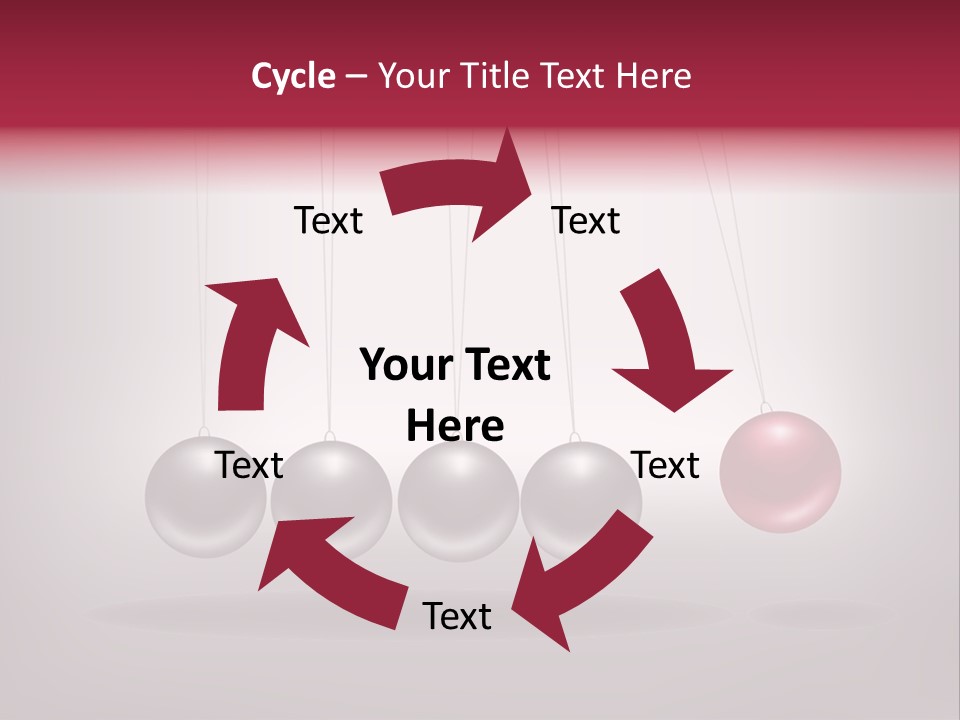 Cycle – Your Title Text Here

Text

Text

Your Text Here

Text

Text

Text